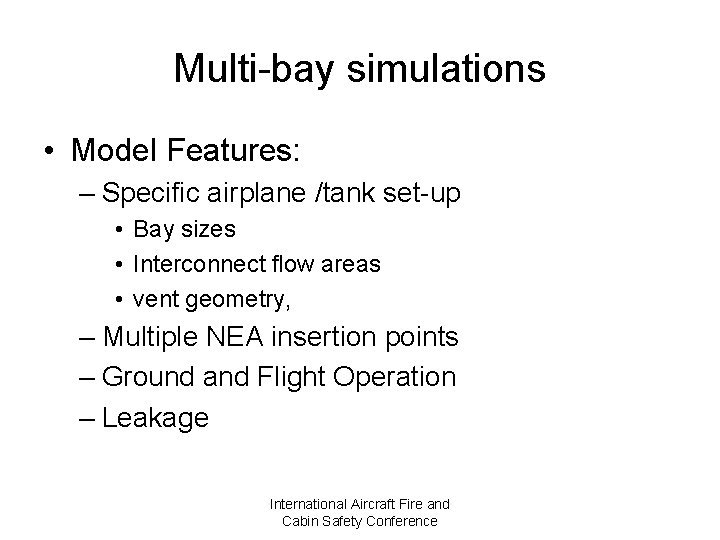 Multi-bay simulations

• Model Features:
– Specific airplane /tank set-up
• Bay sizes
• Interconnect flow areas
• vent geometry,
– Multiple NEA insertion points
– Ground and Flight Operation
– Leakage

International Aircraft Fire and Cabin Safety Conference